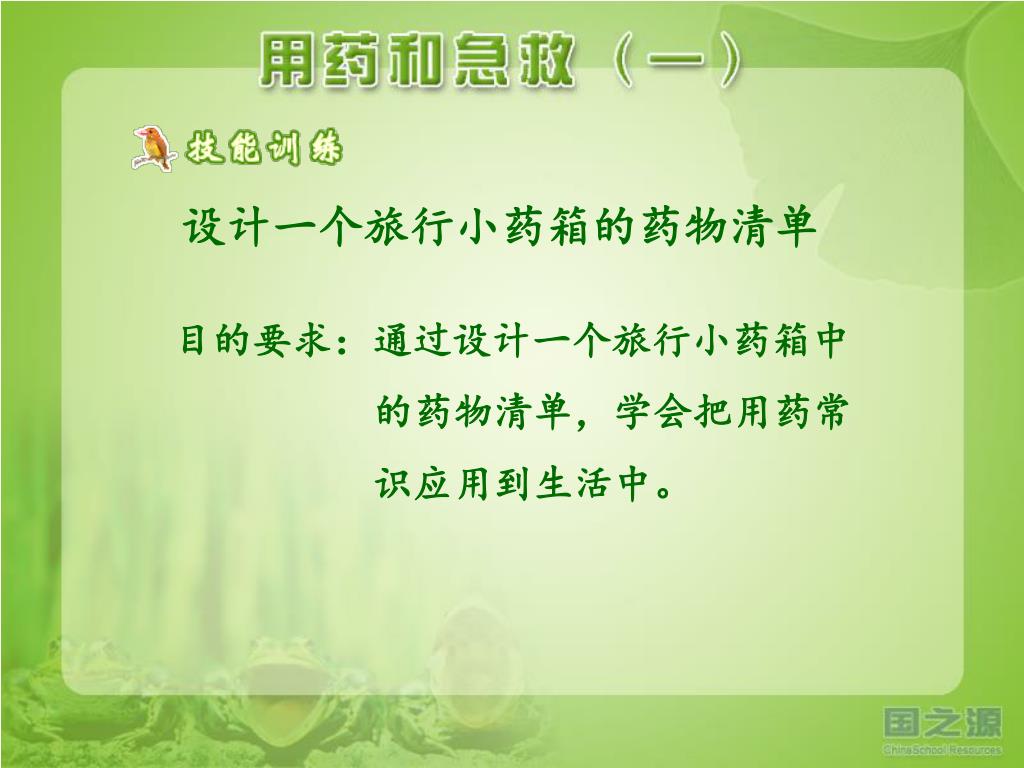 用药和急救（一）

技能训练

设计一个旅行小药箱的药物清单

目的要求：通过设计一个旅行小药箱中的药物清单，学会把用药常识应用到生活中。

国之源
ChinaSchool Resources